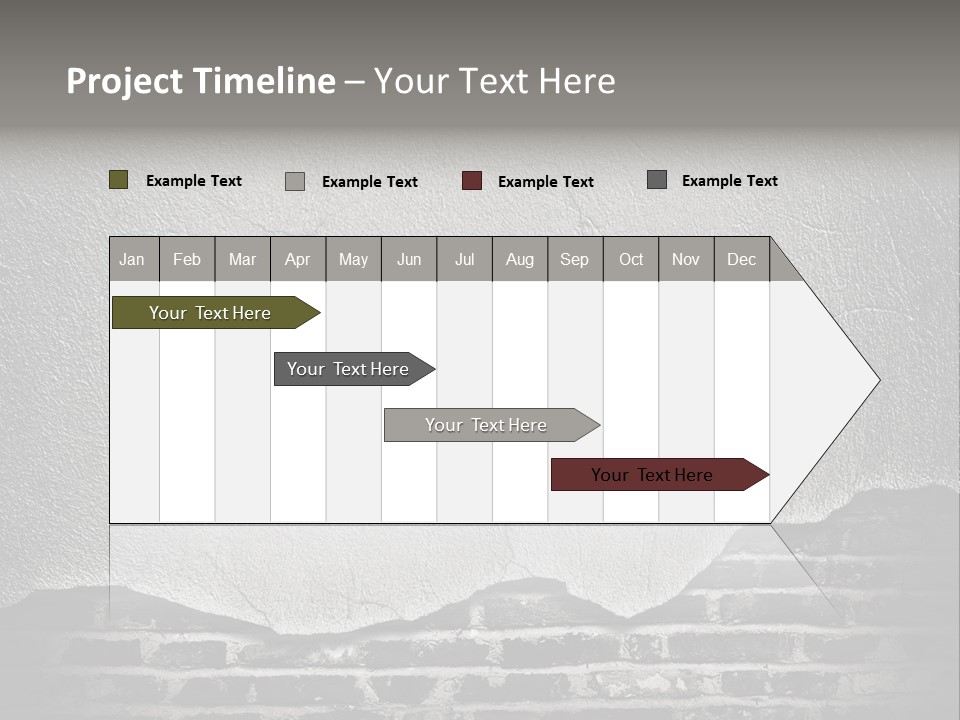 Project Timeline – Your Text Here

Example Text Example Text Example Text Example Text

| Jan | Feb | Mar | Apr | May | Jun | Jul | Aug | Sep | Oct | Nov | Dec |
|---|---|---|---|---|---|---|---|---|---|---|---|

Your Text Here

Your Text Here

Your Text Here

Your Text Here